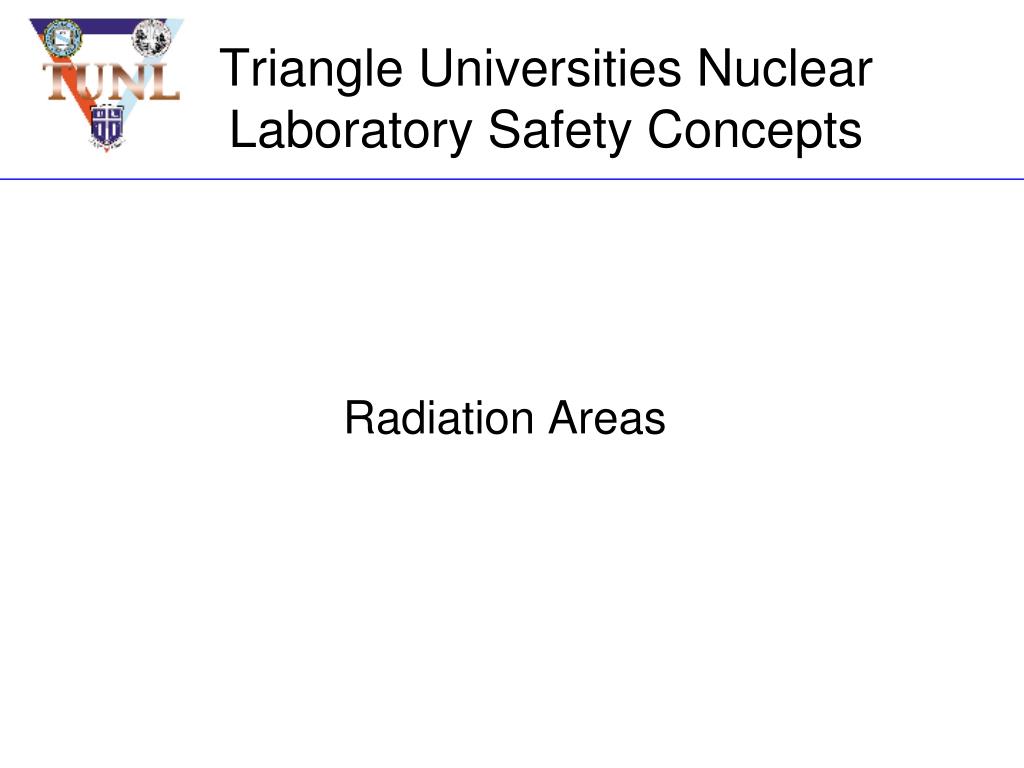 TUNL

Triangle Universities Nuclear Laboratory Safety Concepts

Radiation Areas